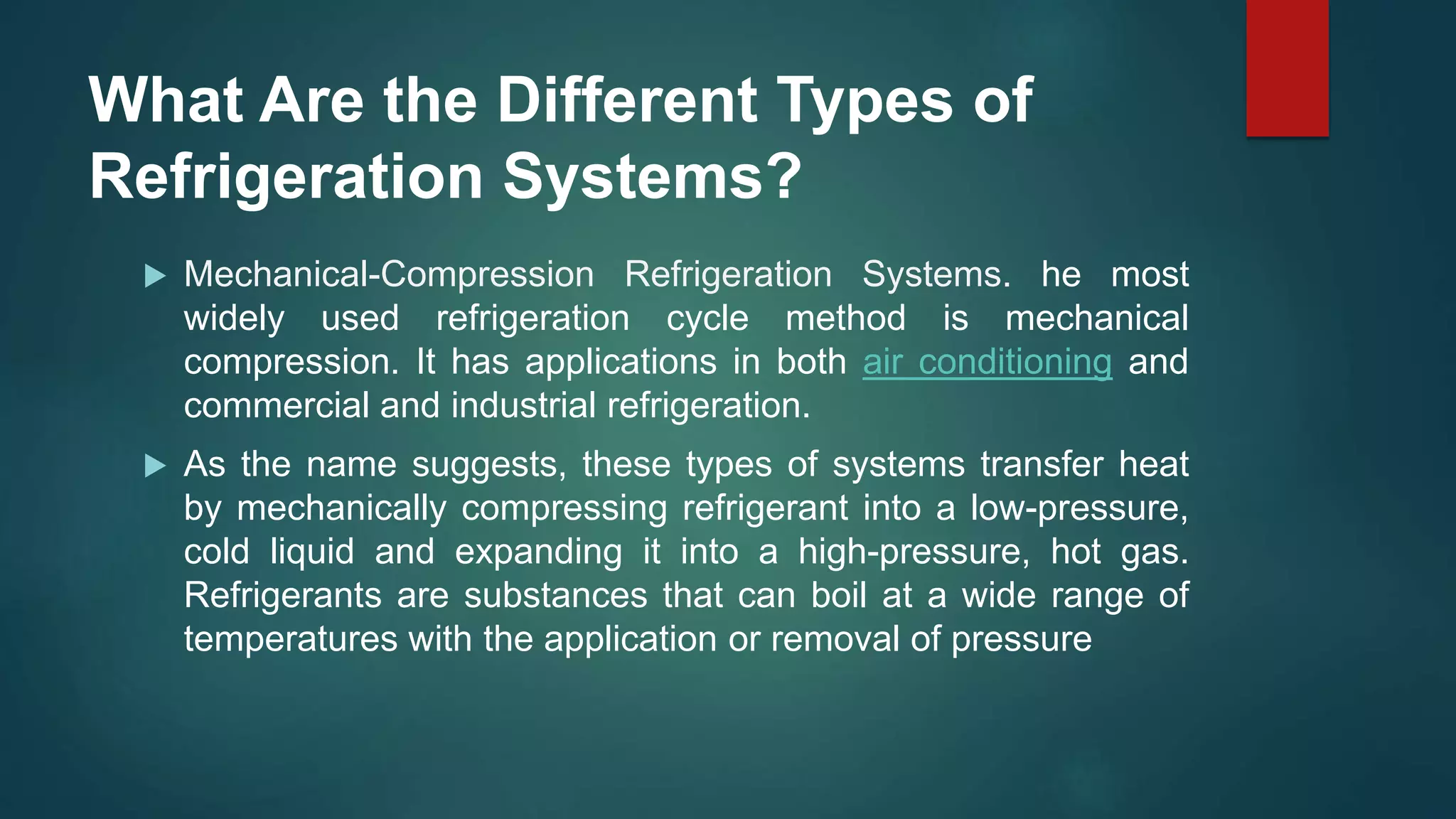 What Are the Different Types of Refrigeration Systems?

Mechanical-Compression Refrigeration Systems. he most widely used refrigeration cycle method is mechanical compression. It has applications in both air conditioning and commercial and industrial refrigeration.

As the name suggests, these types of systems transfer heat by mechanically compressing refrigerant into a low-pressure, cold liquid and expanding it into a high-pressure, hot gas. Refrigerants are substances that can boil at a wide range of temperatures with the application or removal of pressure